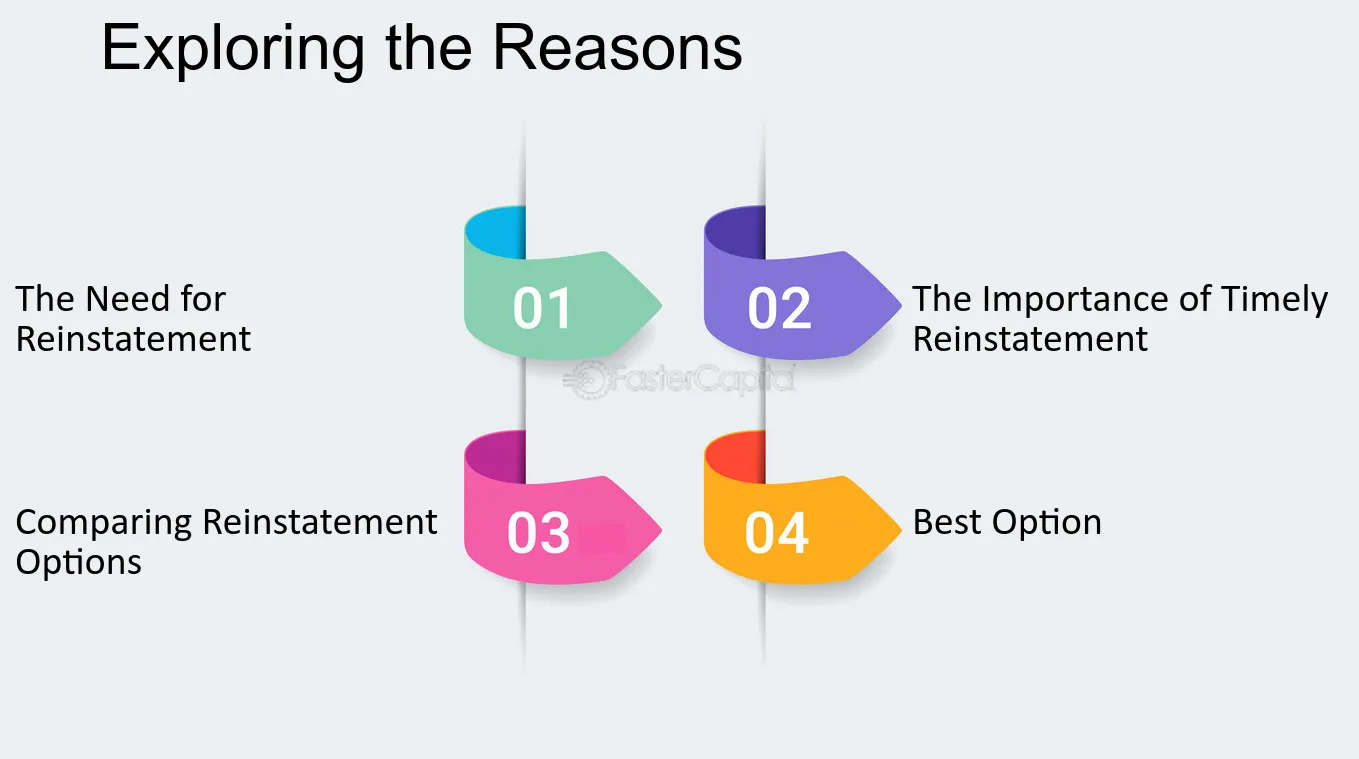 Exploring the Reasons

The Need for Reinstatement

01

02

The Importance of Timely Reinstatement

Comparing Reinstatement Options

03

04

Best Option

FasterCapital